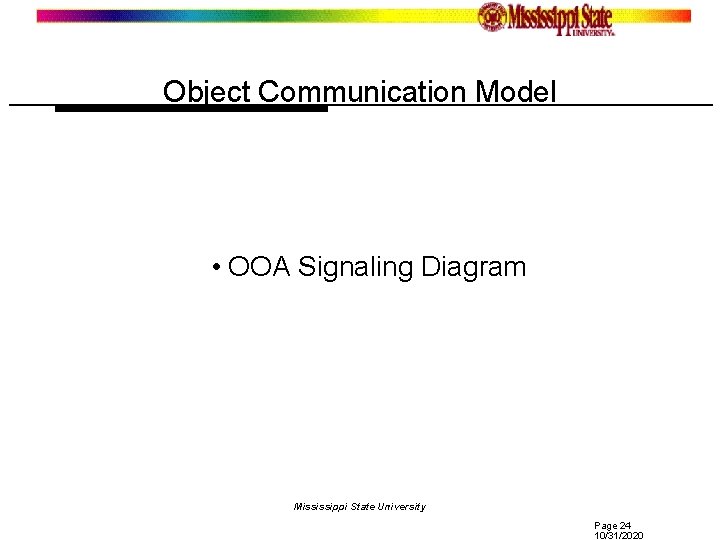 Mississippi State UNIVERSITY

Object Communication Model

• OOA Signaling Diagram

Mississippi State University

Page 24
10/31/2020